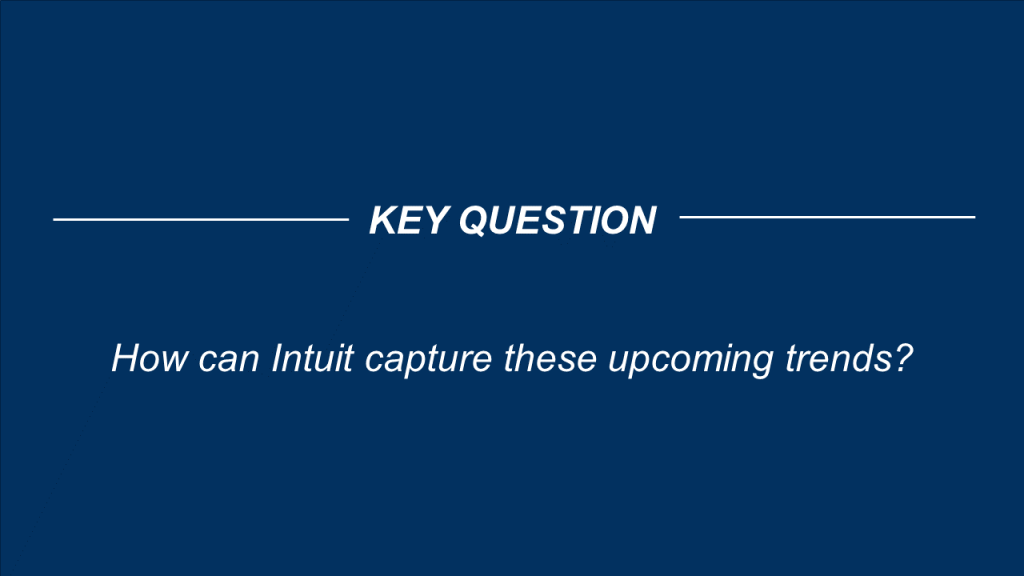 KEY QUESTION

How can Intuit capture these upcoming trends?